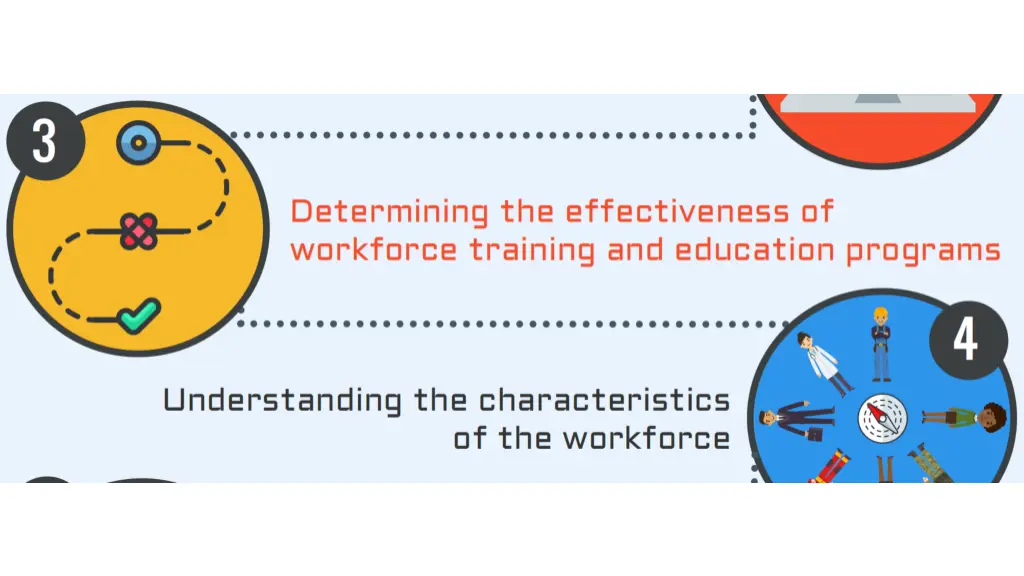 3

Determining the effectiveness of workforce training and education programs

4

Understanding the characteristics of the workforce